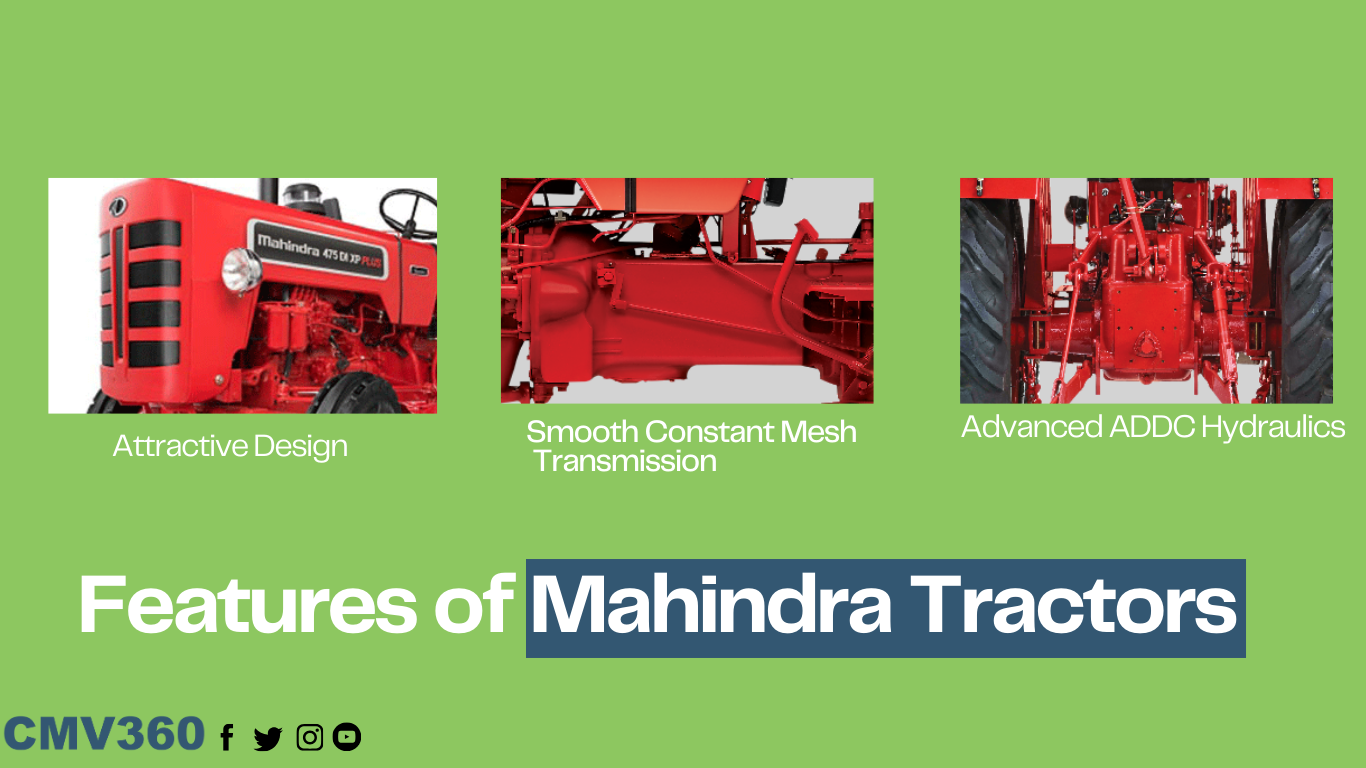 Mahindra 475 DI XP PLUS

Attractive Design

Smooth Constant Mesh Transmission

Advanced ADDC Hydraulics

Features of Mahindra Tractors

CMV360